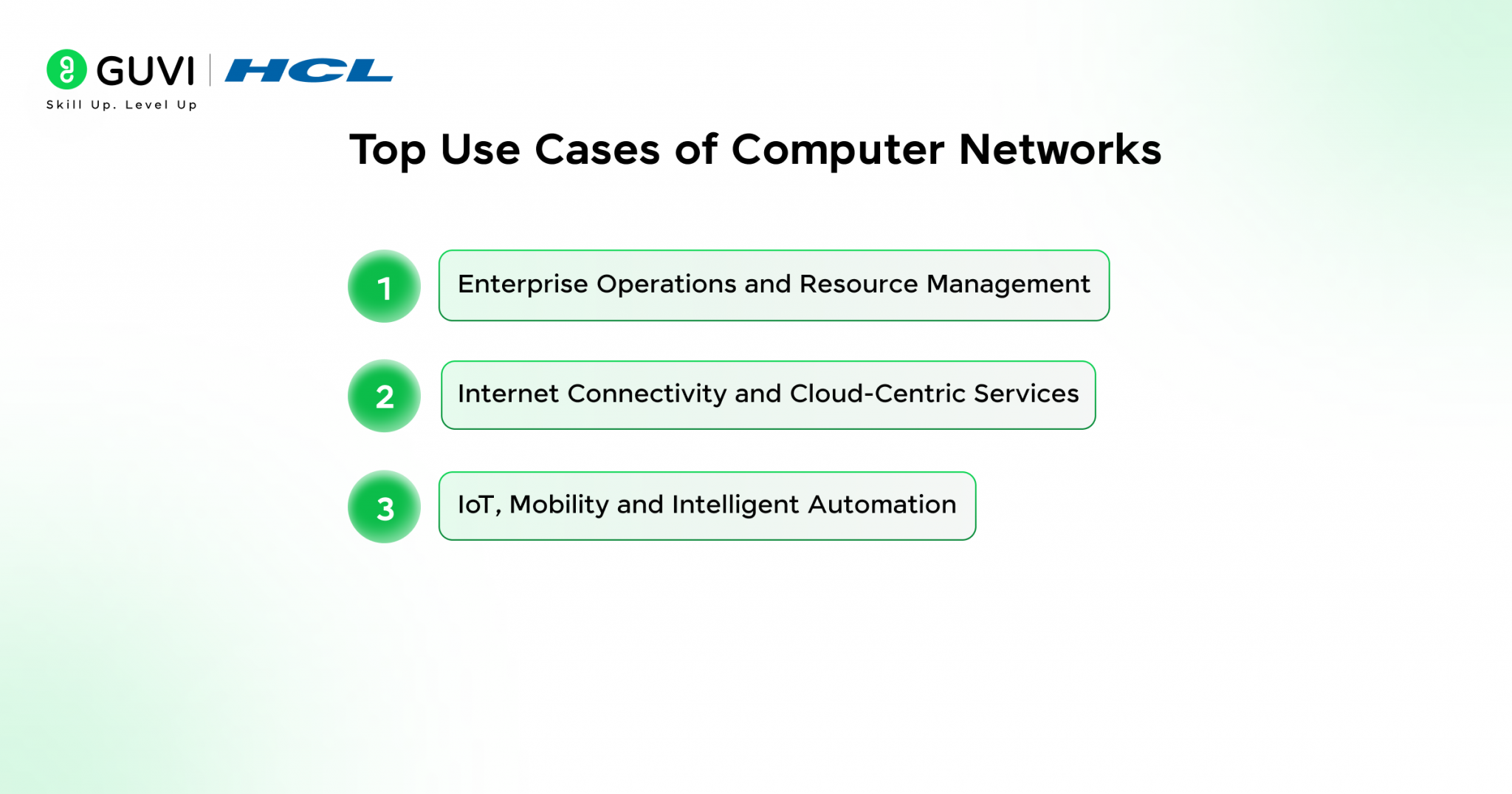 GUVI | HCL
Skill Up. Level Up

Top Use Cases of Computer Networks

1 Enterprise Operations and Resource Management

2 Internet Connectivity and Cloud-Centric Services

3 IoT, Mobility and Intelligent Automation